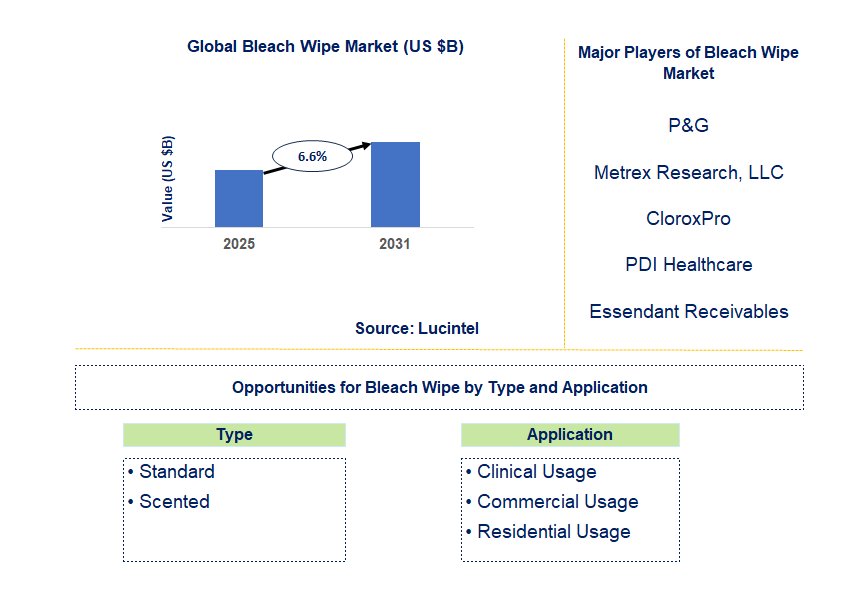 Global Bleach Wipe Market (US $B)

Value (US $B)

6.6%

2025

2031

Source: Lucintel

Major Players of Bleach Wipe Market

P&G

Metrex Research, LLC

CloroxPro

PDI Healthcare

Essendant Receivables

Opportunities for Bleach Wipe by Type and Application

Type

• Standard
• Scented

Application

• Clinical Usage
• Commercial Usage
• Residential Usage